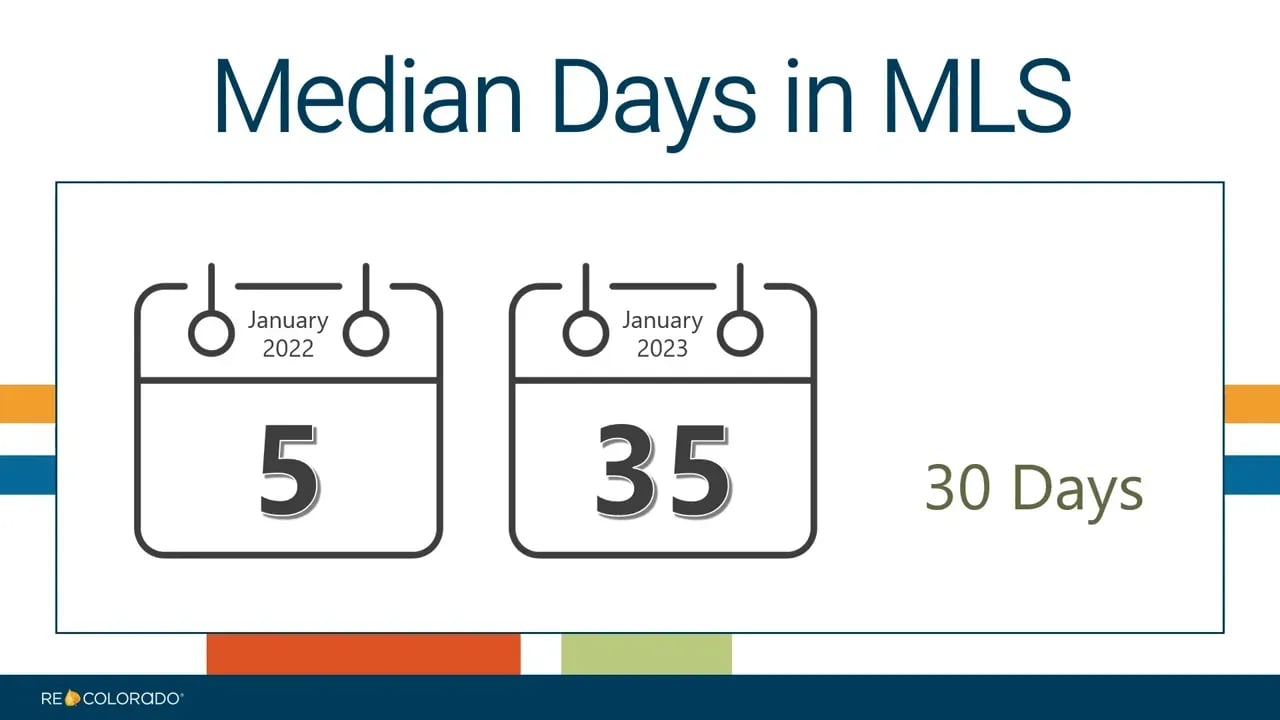 Median Days in MLS

January 2022

5

January 2023

35

30 Days

RE COLORADO®